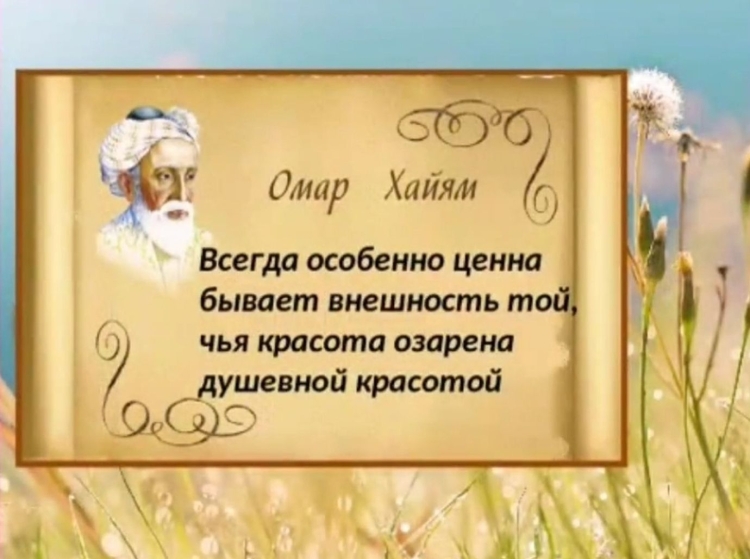 Омар Хайям

Всегда особенно ценна
бывает внешность той,
чья красота озарена
душевной красотой